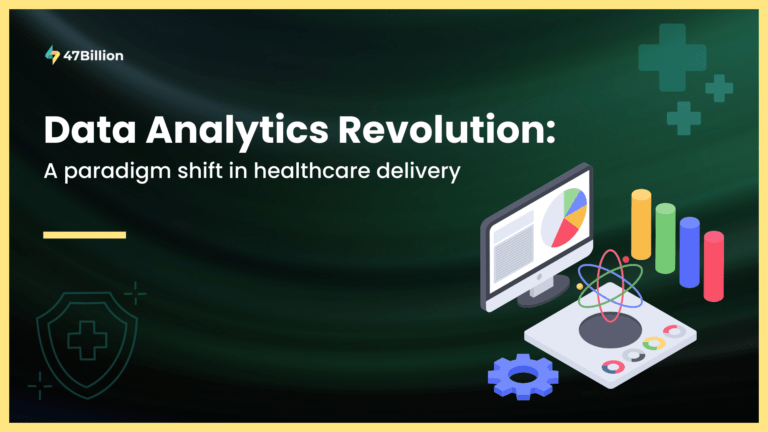 47Billion

Data Analytics Revolution:
A paradigm shift in healthcare delivery